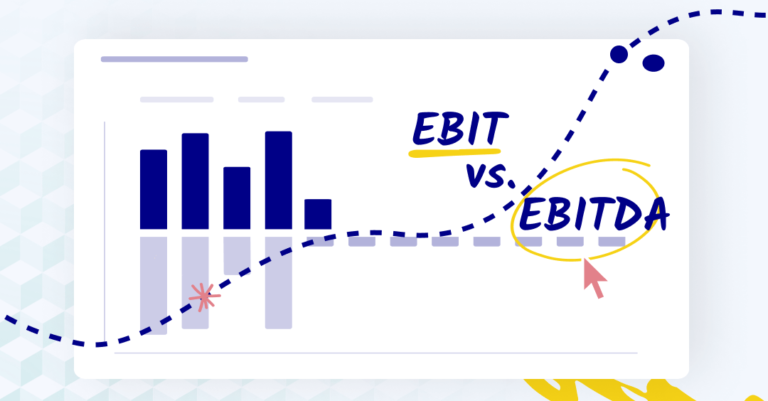 EBIT
vs.
EBITDA